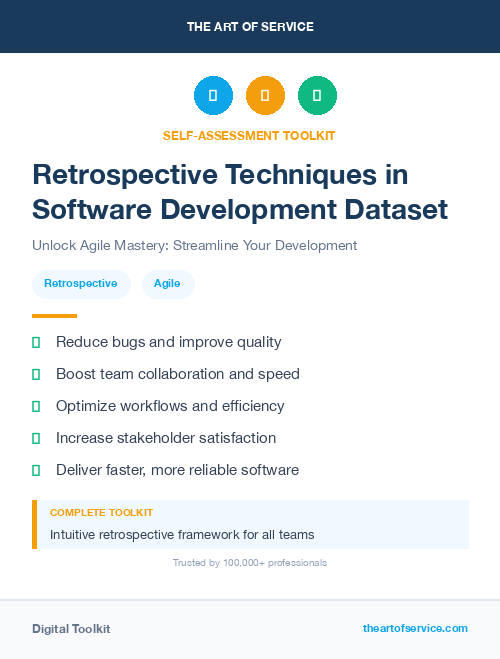 THE ART OF SERVICE

SELF-ASSESSMENT TOOLKIT

Retrospective Techniques in Software Development Dataset

Unlock Agile Mastery: Streamline Your Development

Retrospective

Agile

Reduce bugs and improve quality

Boost team collaboration and speed

Optimize workflows and efficiency

Increase stakeholder satisfaction

Deliver faster, more reliable software

COMPLETE TOOLKIT

Intuitive retrospective framework for all teams

Trusted by 100,000+ professionals

Digital Toolkit

theartofservice.com